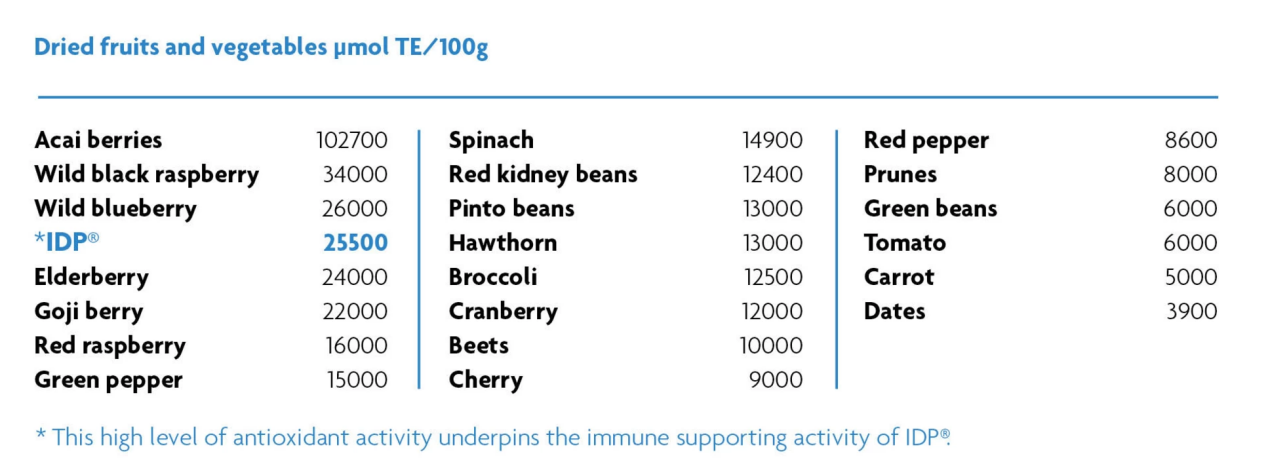 Dried fruits and vegetables µmol TE/100g

| | |
|---|---|
| Acai berries | 102700 |
| Wild black raspberry | 34000 |
| Wild blueberry | 26000 |
| *IDP® | 25500 |
| Elderberry | 24000 |
| Goji berry | 22000 |
| Red raspberry | 16000 |
| Green pepper | 15000 |

| | |
|---|---|
| Spinach | 14900 |
| Red kidney beans | 12400 |
| Pinto beans | 13000 |
| Hawthorn | 13000 |
| Broccoli | 12500 |
| Cranberry | 12000 |
| Beets | 10000 |
| Cherry | 9000 |

| | |
|---|---|
| Red pepper | 8600 |
| Prunes | 8000 |
| Green beans | 6000 |
| Tomato | 6000 |
| Carrot | 5000 |
| Dates | 3900 |

* This high level of antioxidant activity underpins the immune supporting activity of IDP®.